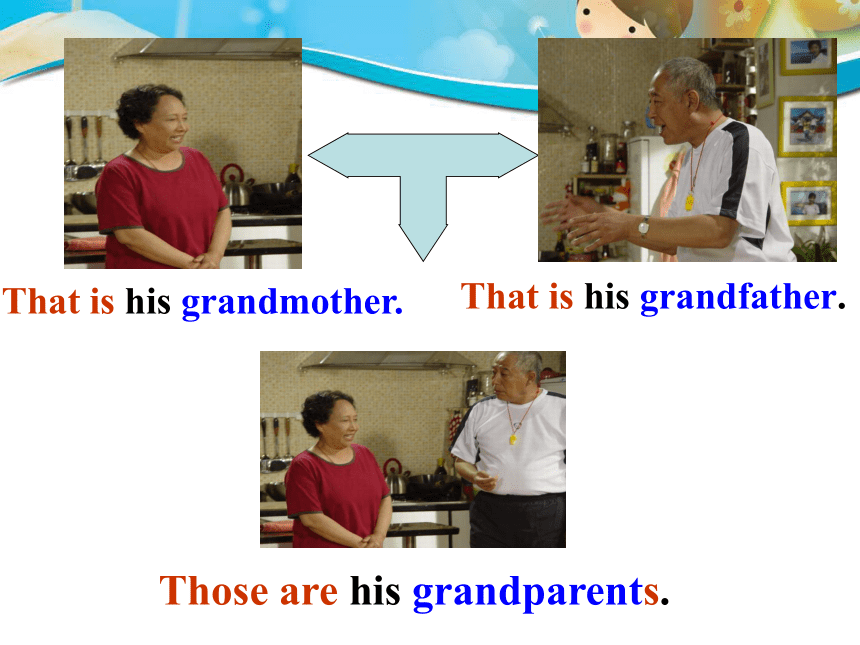 That is his grandmother.

That is his grandfather.

Those are his grandparents.